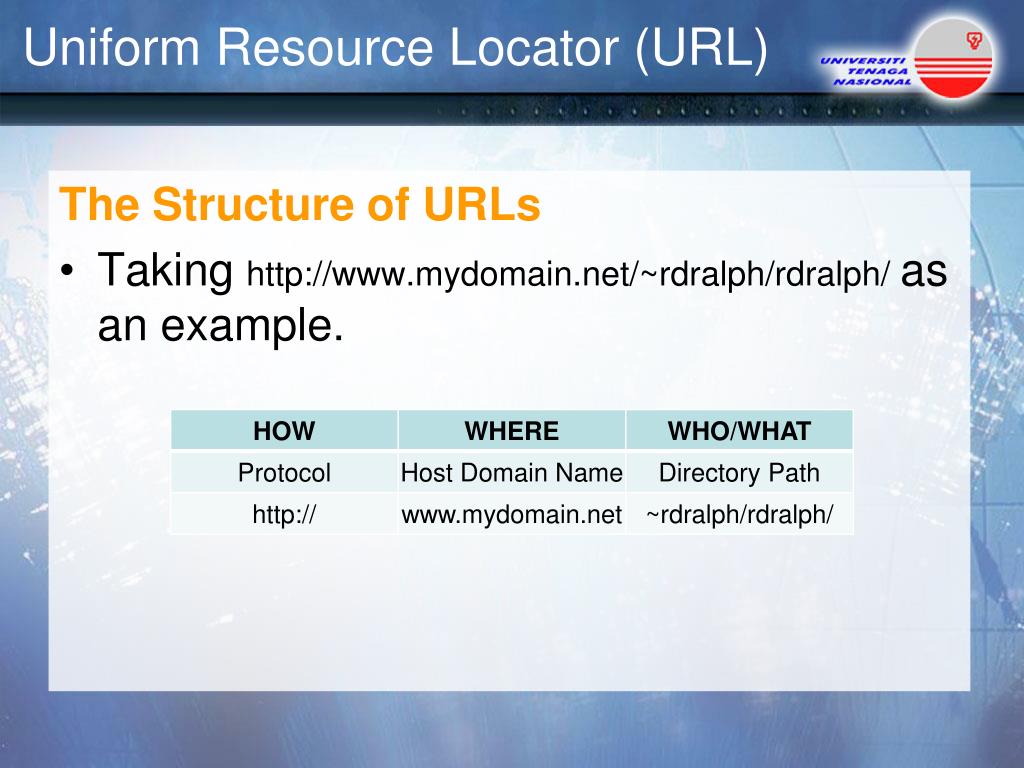 Uniform Resource Locator (URL)

UNIVERSITI TENAGA NASIONAL

The Structure of URLs

• Taking http://www.mydomain.net/~rdralph/rdralph/ as an example.

| HOW | WHERE | WHO/WHAT |
|---|---|---|
| Protocol | Host Domain Name | Directory Path |
| http:// | www.mydomain.net | ~rdralph/rdralph/ |